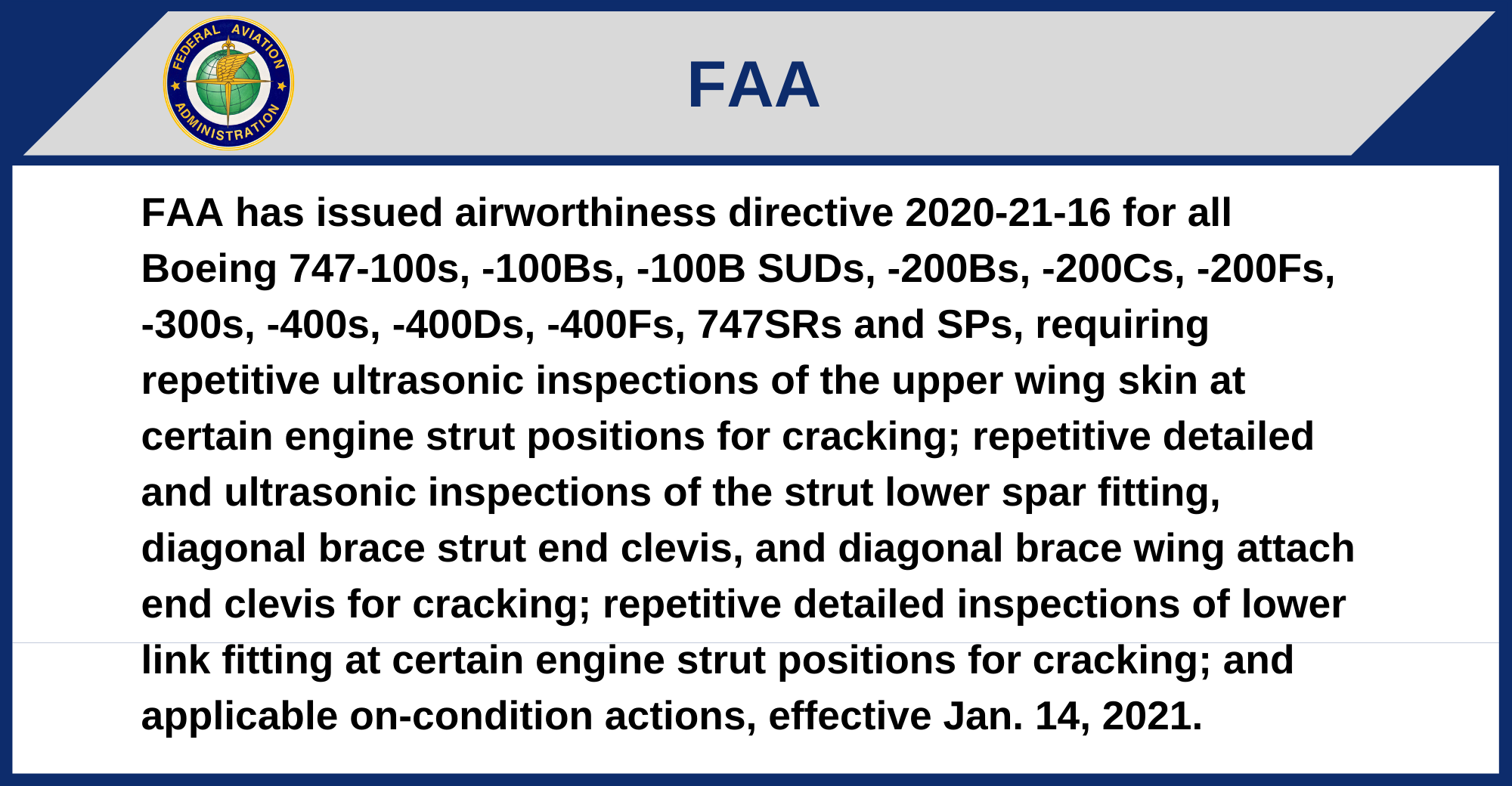 FEDERAL AVIATION ADMINISTRATION

FAA

FAA has issued airworthiness directive 2020-21-16 for all Boeing 747-100s, -100Bs, -100B SUDs, -200Bs, -200Cs, -200Fs, -300s, -400s, -400Ds, -400Fs, 747SRs and SPs, requiring repetitive ultrasonic inspections of the upper wing skin at certain engine strut positions for cracking; repetitive detailed and ultrasonic inspections of the strut lower spar fitting, diagonal brace strut end clevis, and diagonal brace wing attach end clevis for cracking; repetitive detailed inspections of lower link fitting at certain engine strut positions for cracking; and applicable on-condition actions, effective Jan. 14, 2021.